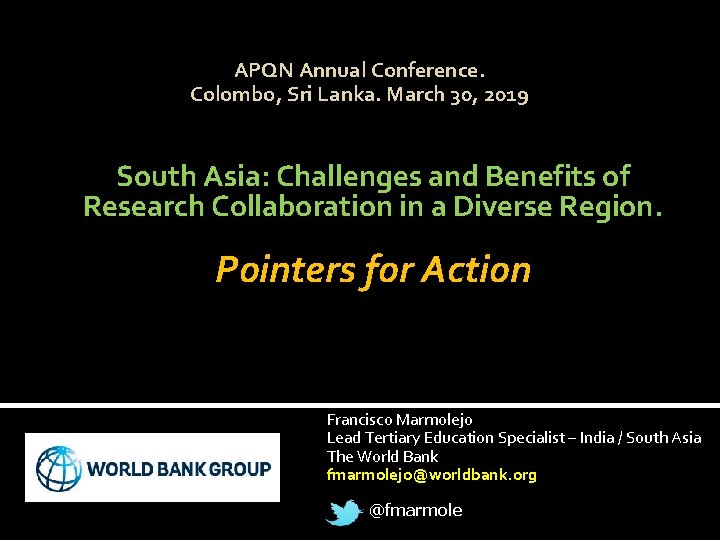 APQN Annual Conference.
Colombo, Sri Lanka. March 30, 2019

South Asia: Challenges and Benefits of Research Collaboration in a Diverse Region.

Pointers for Action

WORLD BANK GROUP

Francisco Marmolejo
Lead Tertiary Education Specialist – India / South Asia
The World Bank
fmarmolejo@worldbank.org

@fmarmole